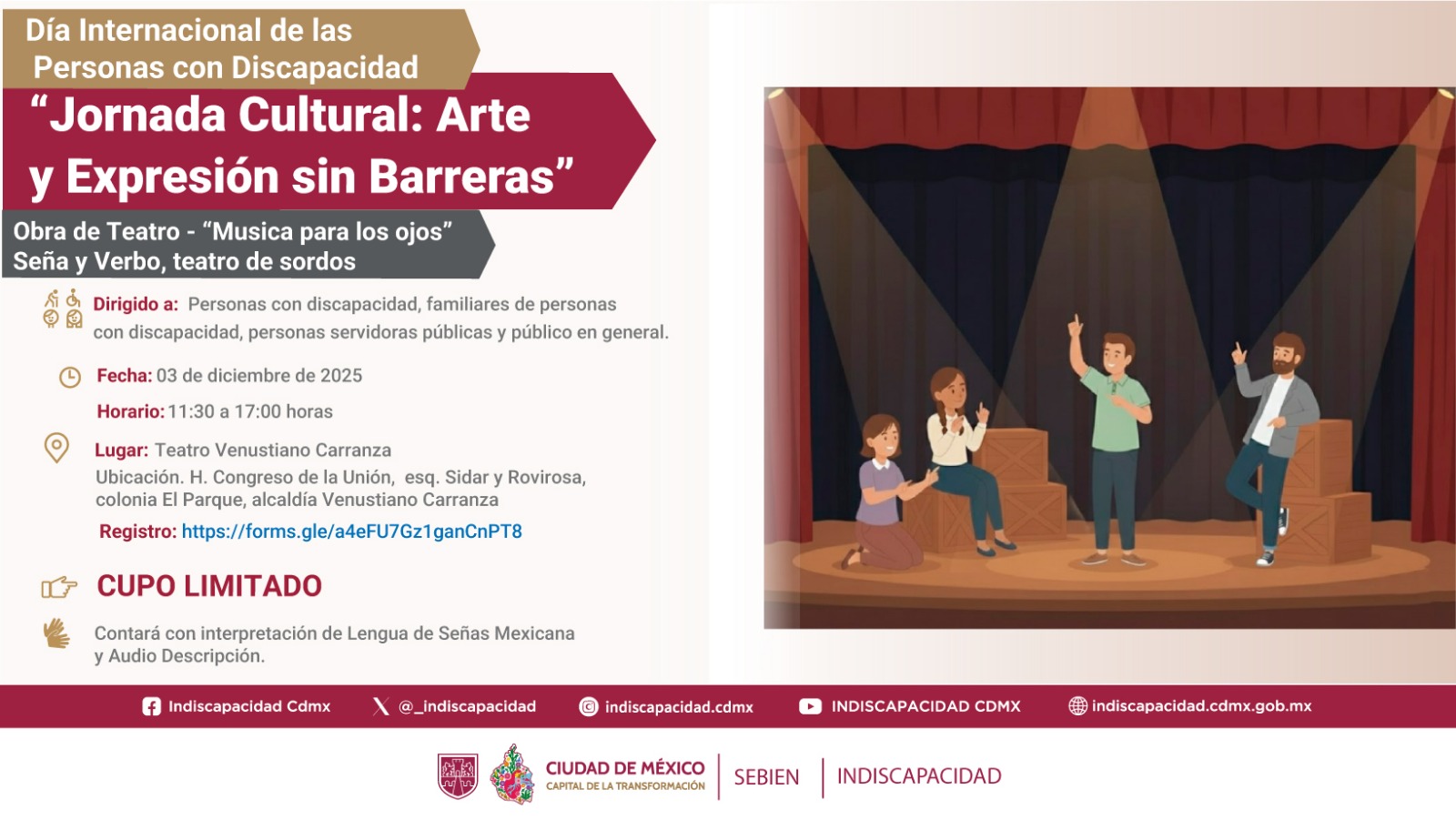 Día Internacional de las Personas con Discapacidad

“Jornada Cultural: Arte y Expresión sin Barreras”

Obra de Teatro - “Musica para los ojos”
Seña y Verbo, teatro de sordos

Dirigido a: Personas con discapacidad, familiares de personas con discapacidad, personas servidoras públicas y público en general.

Fecha: 03 de diciembre de 2025

Horario: 11:30 a 17:00 horas

Lugar: Teatro Venustiano Carranza
Ubicación. H. Congreso de la Unión, esq. Sidar y Rovirosa, colonia El Parque, alcaldía Venustiano Carranza

Registro: https://forms.gle/a4eFU7Gz1ganCnPT8

CUPO LIMITADO

Contará con interpretación de Lengua de Señas Mexicana y Audio Descripción.

Indiscapacidad Cdmx  @_indiscapacidad  indiscapacidad.cdmx  INDISCAPACIDAD CDMX  indiscapacidad.cdmx.gob.mx

CIUDAD DE MÉXICO
CAPITAL DE LA TRANSFORMACIÓN
SEBIEN
INDISCAPACIDAD